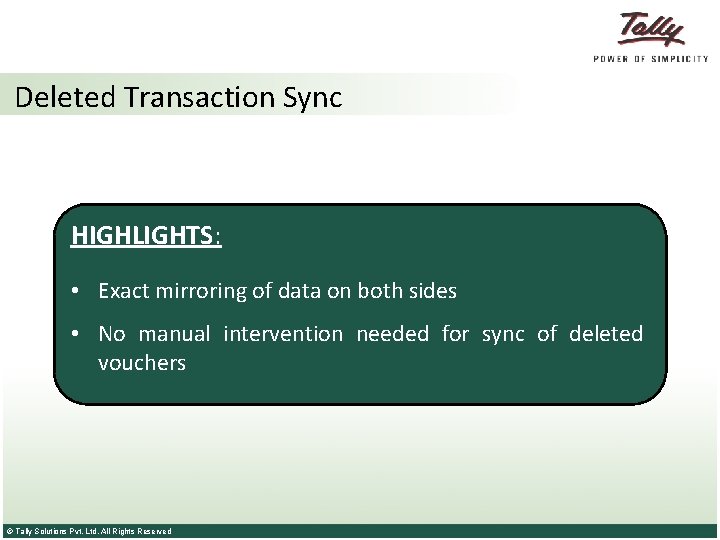 Tally
POWER OF SIMPLICITY

Deleted Transaction Sync

HIGHLIGHTS:

• Exact mirroring of data on both sides

• No manual intervention needed for sync of deleted vouchers

© Tally Solutions Pvt. Ltd. All Rights Reserved